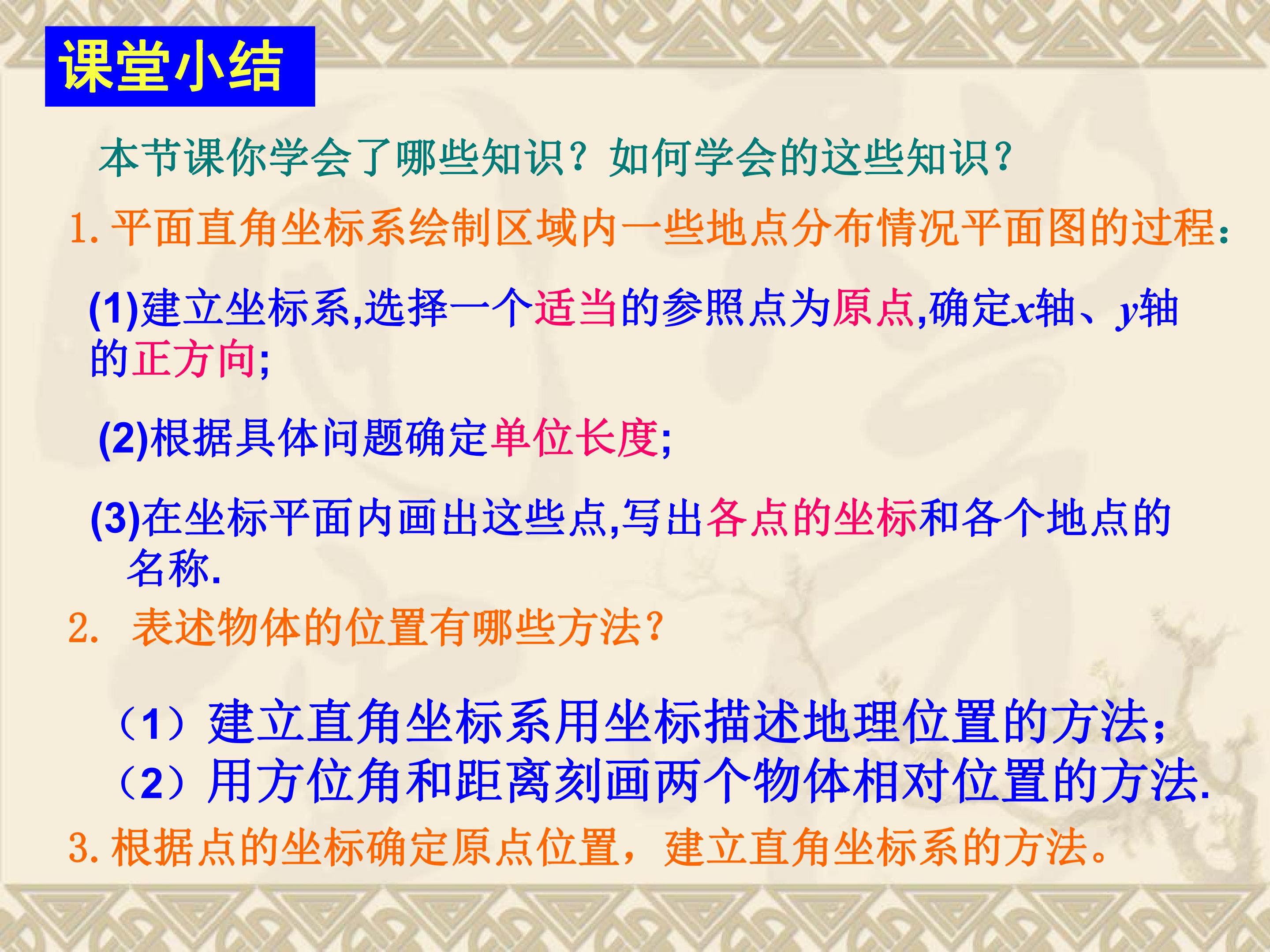 课堂小结

本节课你学会了哪些知识？如何学会的这些知识？

1.平面直角坐标系绘制区域内一些地点分布情况平面图的过程：

(1)建立坐标系,选择一个适当的参照点为原点,确定x轴、y轴的正方向;

(2)根据具体问题确定单位长度;

(3)在坐标平面内画出这些点,写出各点的坐标和各个地点的名称.

2. 表述物体的位置有哪些方法？

（1）建立直角坐标系用坐标描述地理位置的方法;
（2）用方位角和距离刻画两个物体相对位置的方法.

3.根据点的坐标确定原点位置，建立直角坐标系的方法。